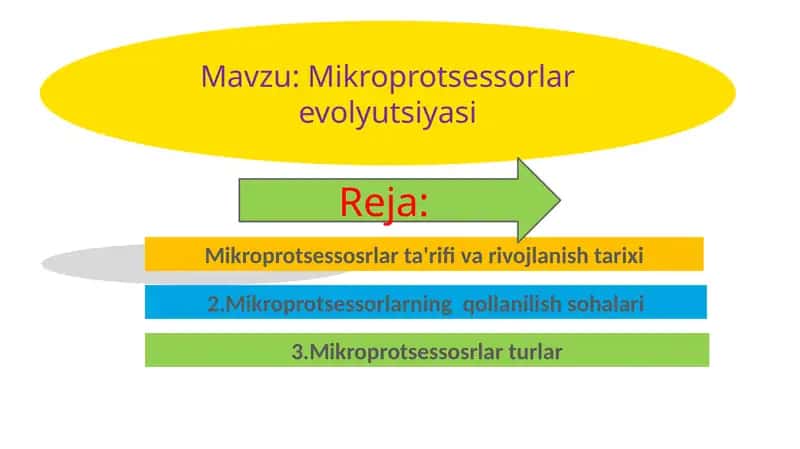 Mavzu: Mikroprotsessorlar evolyutsiyasi

Reja:

Mikroprotsessosrlar ta'rifi va rivojlanish tarixi

2.Mikroprotsessorlarning qollanilish sohalari

3.Mikroprotsessosrlar turlar